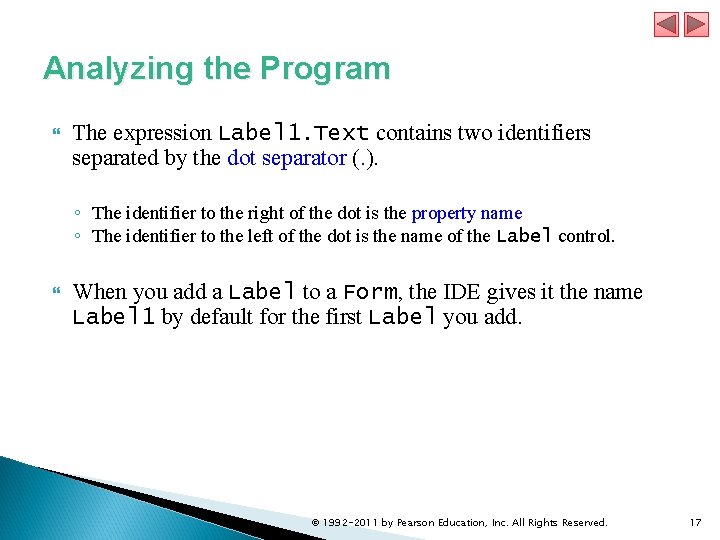 Analyzing the Program

The expression Label1.Text contains two identifiers separated by the dot separator (.).

◦ The identifier to the right of the dot is the property name
◦ The identifier to the left of the dot is the name of the Label control.

When you add a Label to a Form, the IDE gives it the name Label1 by default for the first Label you add.

© 1992-2011 by Pearson Education, Inc. All Rights Reserved.

17